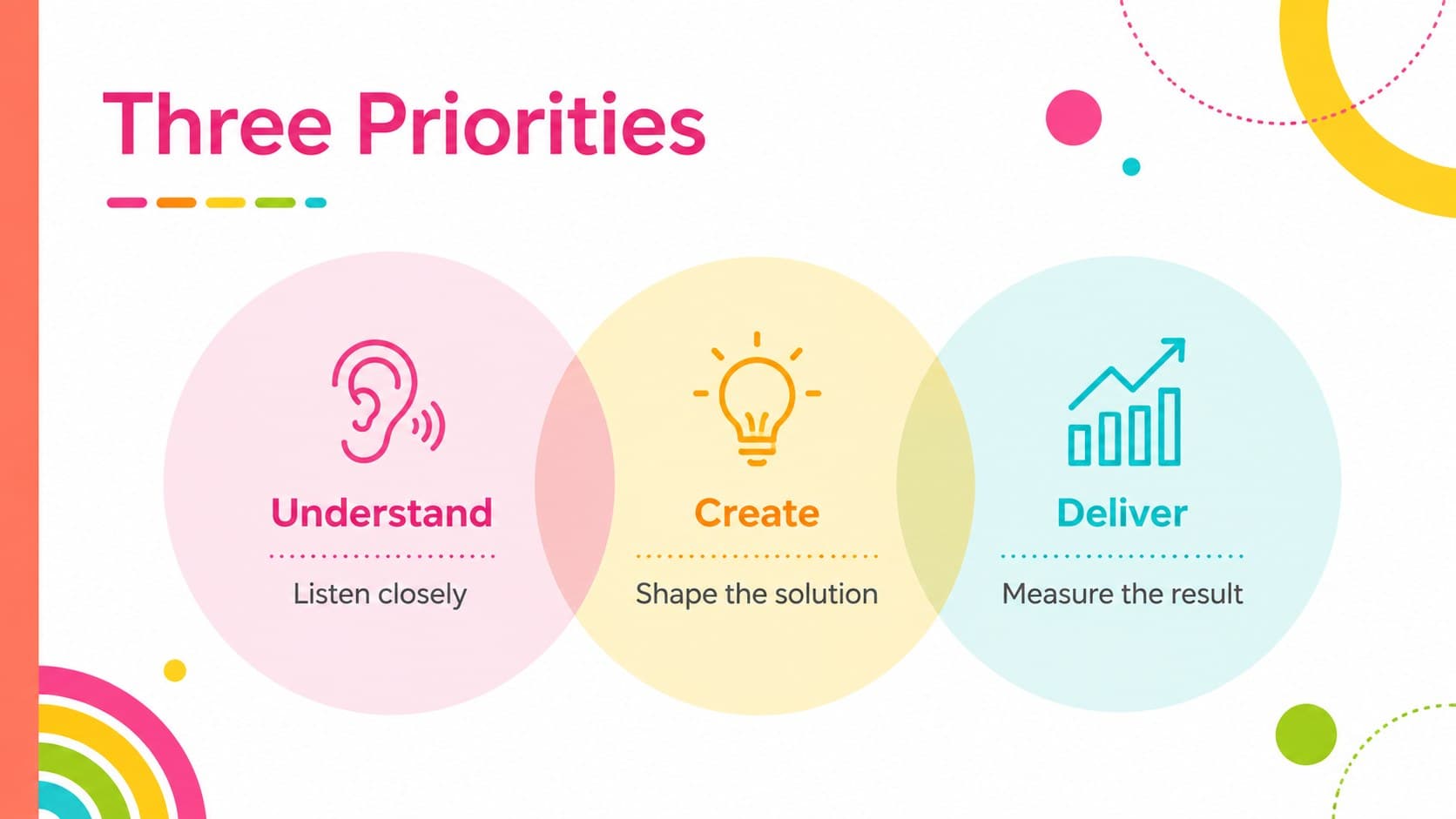 Three Priorities

Understand

Listen closely

Create

Shape the solution

Deliver

Measure the result